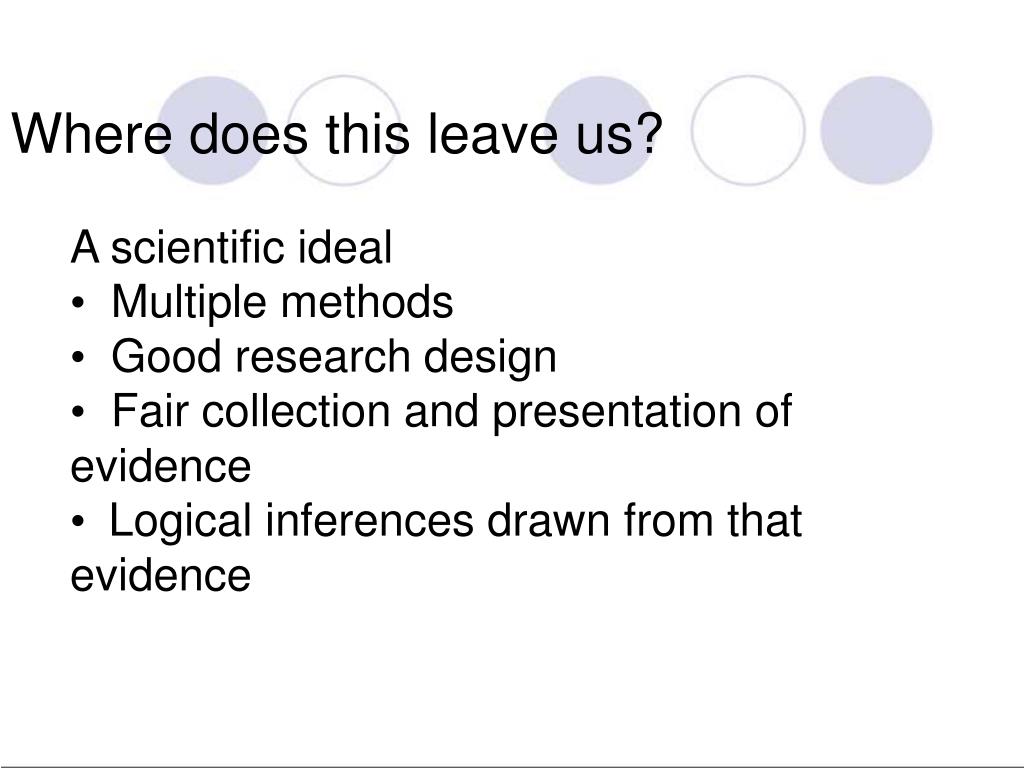 Where does this leave us?

A scientific ideal
• Multiple methods
• Good research design
• Fair collection and presentation of evidence
• Logical inferences drawn from that evidence